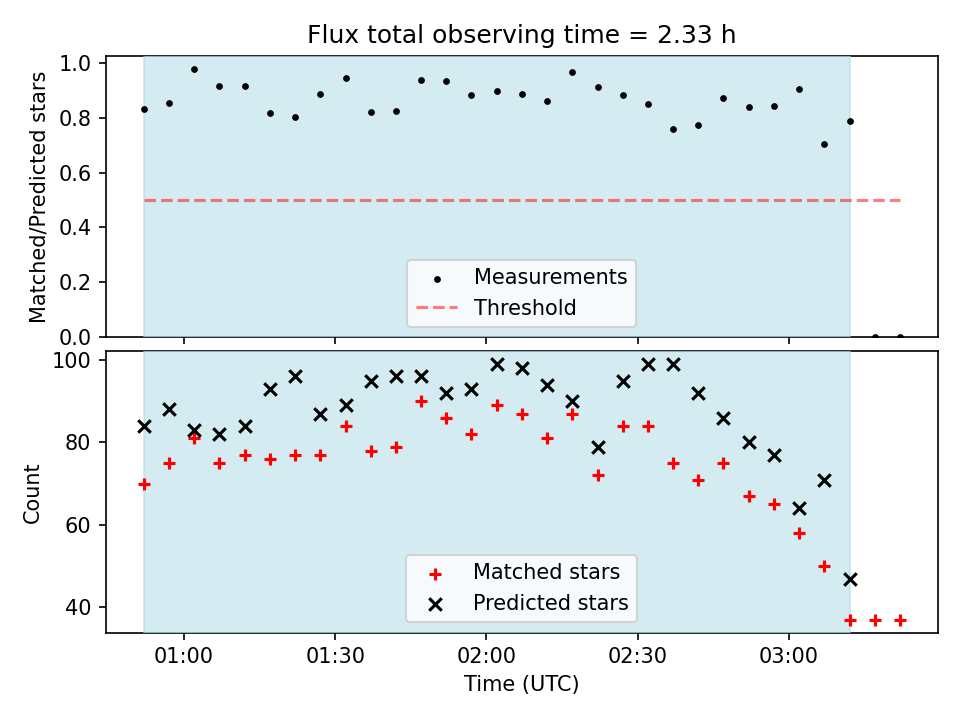 Flux total observing time = 2.33 h

Matched/Predicted stars

1.0
0.8
0.6
0.4
0.2
0.0

Measurements
Threshold

Count

100
80
60
40

Matched stars
Predicted stars

01:00
01:30
02:00
02:30
03:00

Time (UTC)